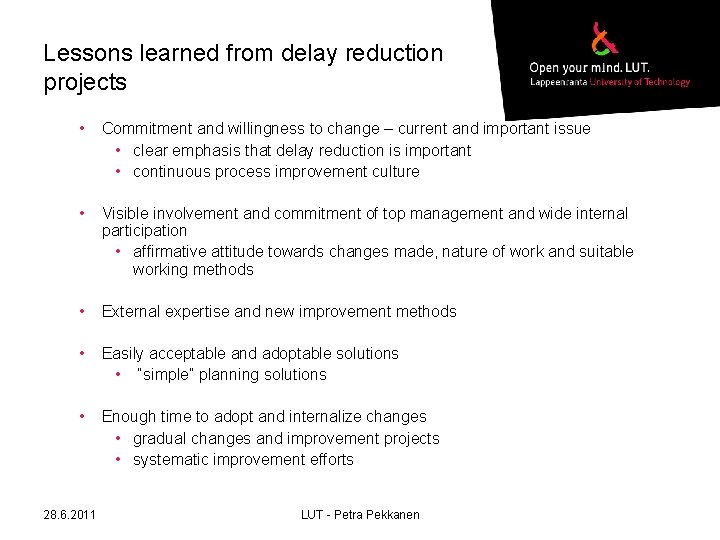 Lessons learned from delay reduction projects

Open your mind. LUT.
Lappeenranta University of Technology

• Commitment and willingness to change – current and important issue
  • clear emphasis that delay reduction is important
  • continuous process improvement culture

• Visible involvement and commitment of top management and wide internal participation
  • affirmative attitude towards changes made, nature of work and suitable working methods

• External expertise and new improvement methods

• Easily acceptable and adoptable solutions
  • "simple" planning solutions

• Enough time to adopt and internalize changes
  • gradual changes and improvement projects
  • systematic improvement efforts

28.6.2011

LUT - Petra Pekkanen